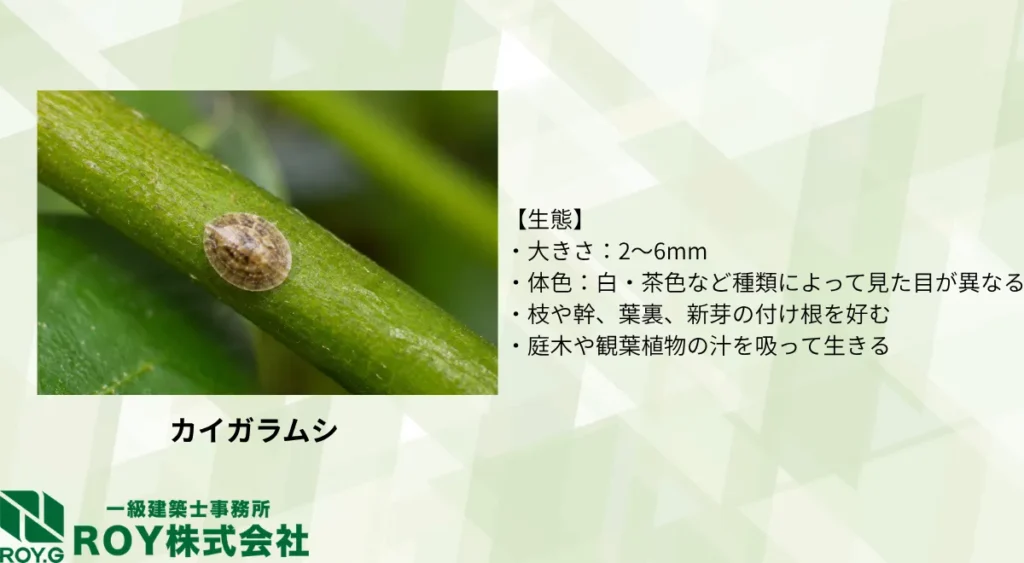 【生態】
・大きさ：2〜6mm
・体色：白・茶色など種類によって見た目が異なる
・枝や幹、葉裏、新芽の付け根を好む
・庭木や観葉植物の汁を吸って生きる

カイガラムシ

ROY.G
一級建築士事務所
ROY株式会社